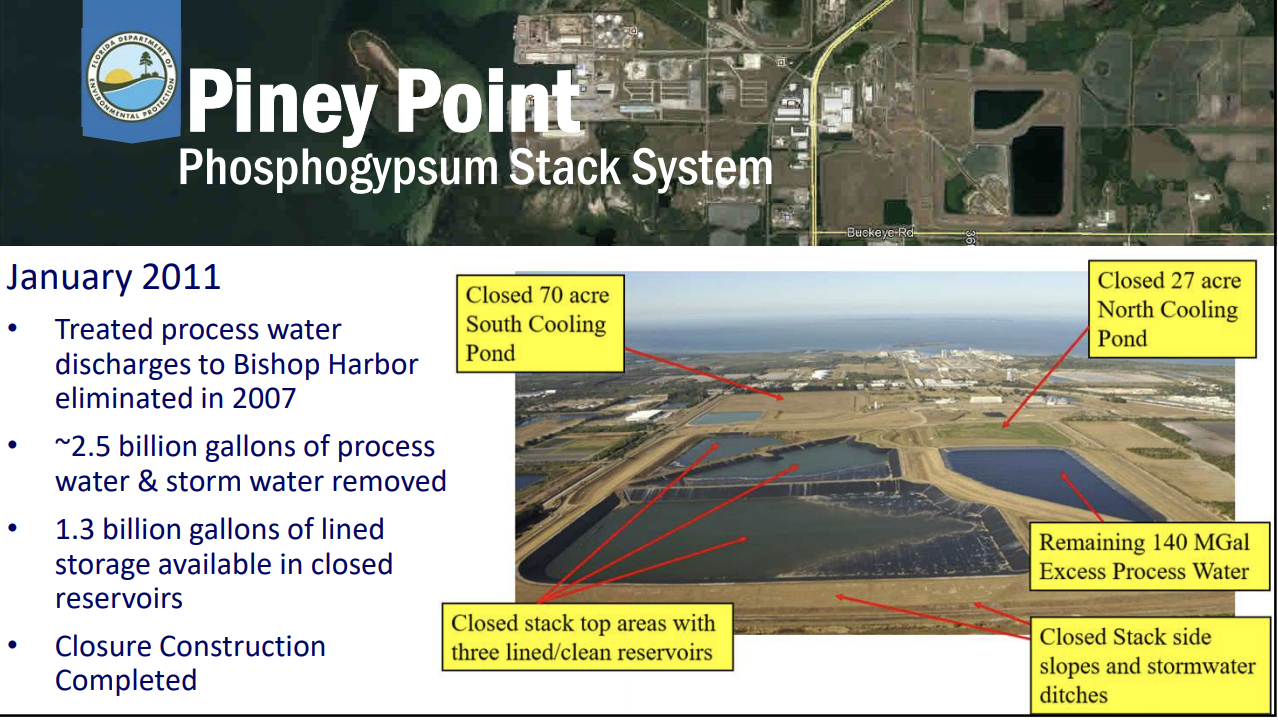 FLORIDA DEPARTMENT OF ENVIRONMENTAL PROTECTION

Piney Point
Phosphogypsum Stack System

Buckeye Rd

January 2011

• Treated process water discharges to Bishop Harbor eliminated in 2007

• ~2.5 billion gallons of process water & storm water removed

• 1.3 billion gallons of lined storage available in closed reservoirs

• Closure Construction Completed

Closed 70 acre South Cooling Pond

Closed 27 acre North Cooling Pond

Remaining 140 MGal Excess Process Water

Closed stack top areas with three lined/clean reservoirs

Closed Stack side slopes and stormwater ditches